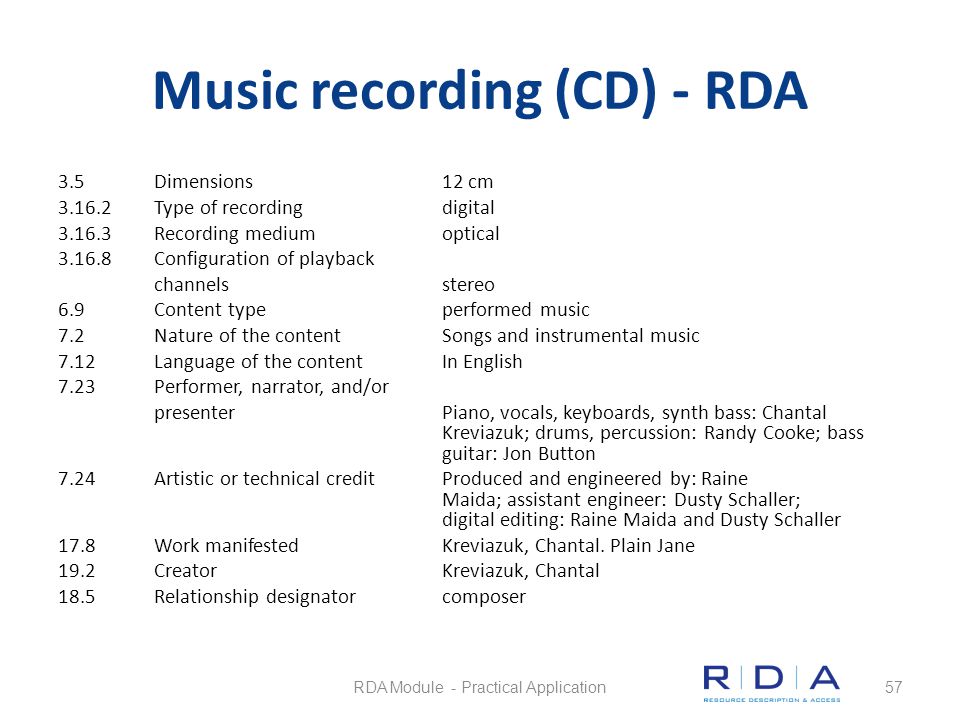 Music recording (CD) - RDA

| | | |
|---|---|---|
| 3.5 | Dimensions | 12 cm |
| 3.16.2 | Type of recording | digital |
| 3.16.3 | Recording medium | optical |
| 3.16.8 | Configuration of playback channels | stereo |
| 6.9 | Content type | performed music |
| 7.2 | Nature of the content | Songs and instrumental music |
| 7.12 | Language of the content | In English |
| 7.23 | Performer, narrator, and/or presenter | Piano, vocals, keyboards, synth bass: Chantal Kreviazuk; drums, percussion: Randy Cooke; bass guitar: Jon Button |
| 7.24 | Artistic or technical credit | Produced and engineered by: Raine Maida; assistant engineer: Dusty Schaller; digital editing: Raine Maida and Dusty Schaller |
| 17.8 | Work manifested | Kreviazuk, Chantal. Plain Jane |
| 19.2 | Creator | Kreviazuk, Chantal |
| 18.5 | Relationship designator | composer |

RDA Module - Practical Application

RDA
RESOURCE DESCRIPTION & ACCESS

57